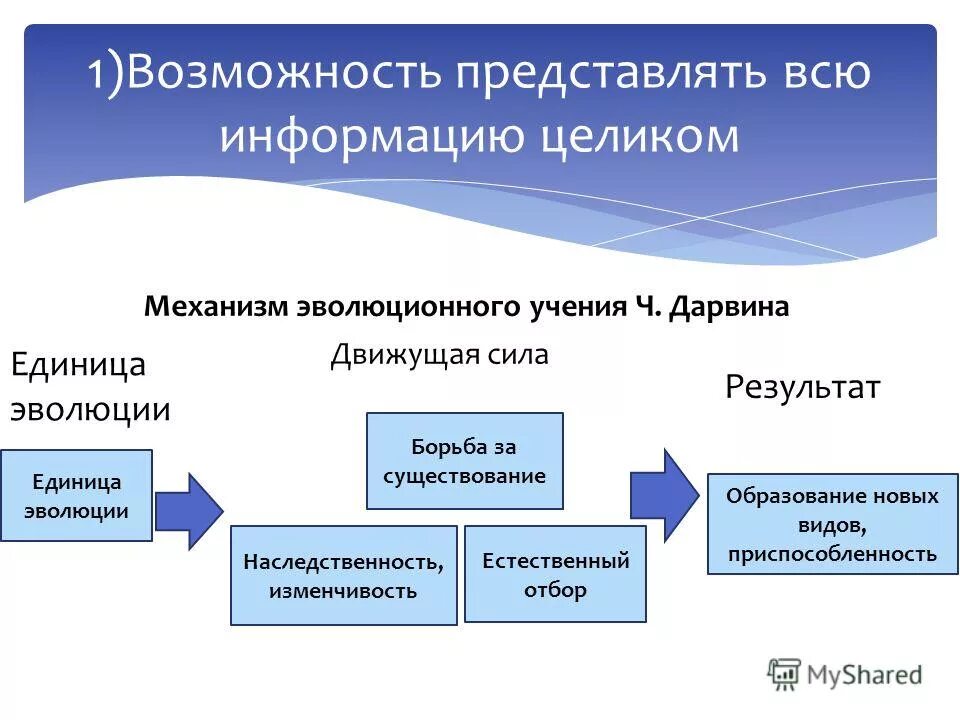 1)Возможность представлять всю информацию целиком

Механизм эволюционного учения Ч. Дарвина

Единица эволюции

Движущая сила

Результат

Единица эволюции

Борьба за существование

Наследственность, изменчивость

Естественный отбор

Образование новых видов, приспособленность

MyShared